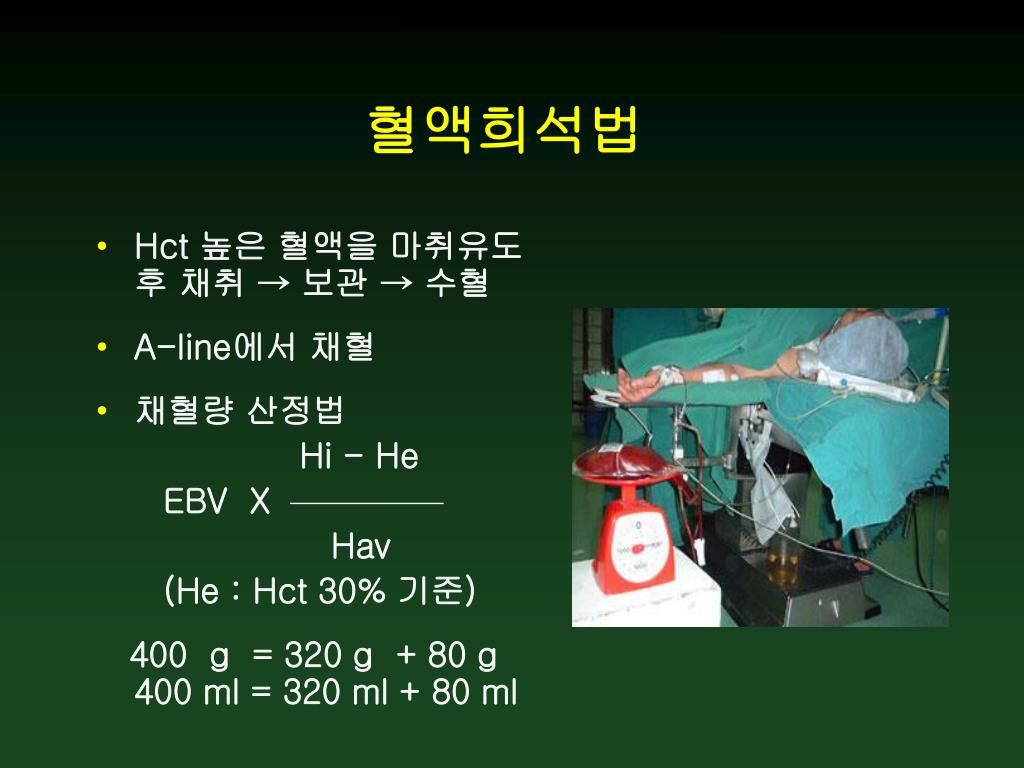 혈액희석법

• Hct 높은 혈액을 마취유도 후 채취 → 보관 → 수혈

• A-line에서 채혈

• 채혈량 산정법

$EBV \times \frac{Hi - He}{Hav}$

(He : Hct 30% 기준)

400 g = 320 g + 80 g
400 ml = 320 ml + 80 ml